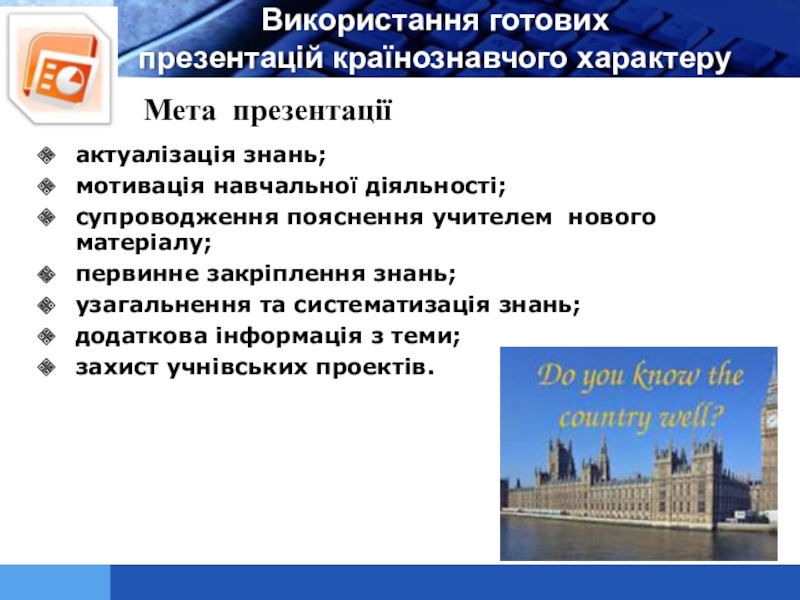 Використання готових презентацій країнознавчого характеру

Мета презентації

актуалізація знань;
мотивація навчальної діяльності;
супроводження пояснення учителем нового матеріалу;
первинне закріплення знань;
узагальнення та систематизація знань;
додаткова інформація з теми;
захист учнівських проектів.

Do you know the country well?